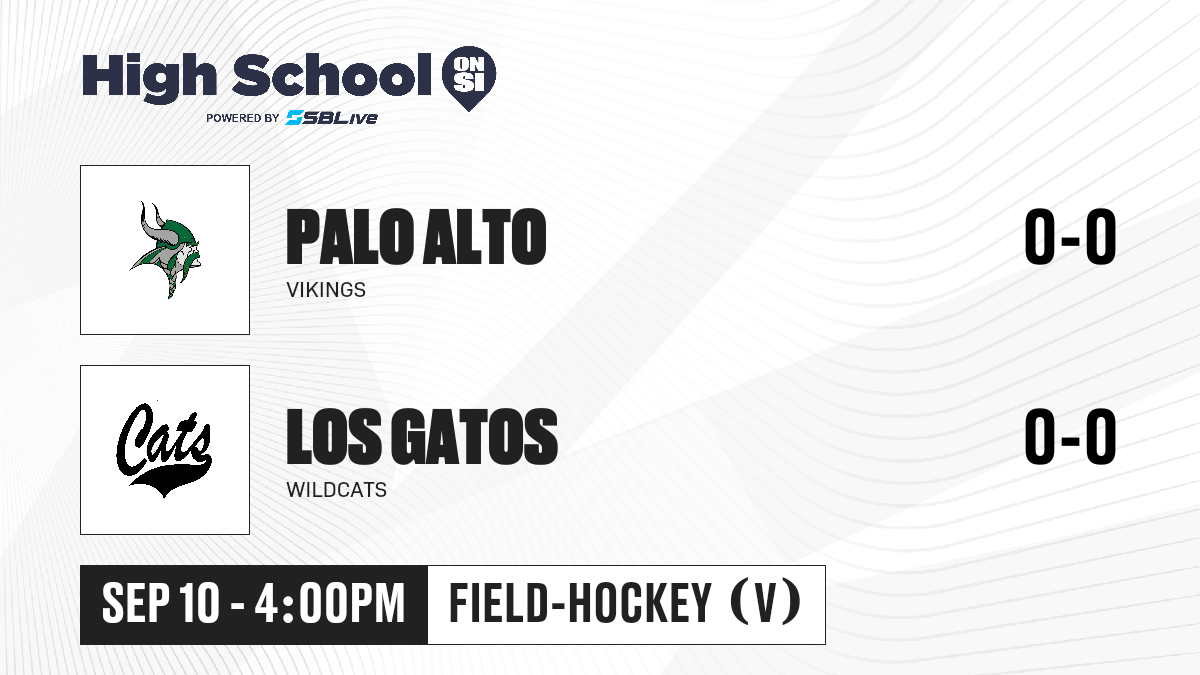 High School ON SI
POWERED BY SBLive

PALO ALTO
VIKINGS
0-0

Cats
LOS GATOS
WILDCATS
0-0

SEP 10 - 4:00PM
FIELD-HOCKEY (V)